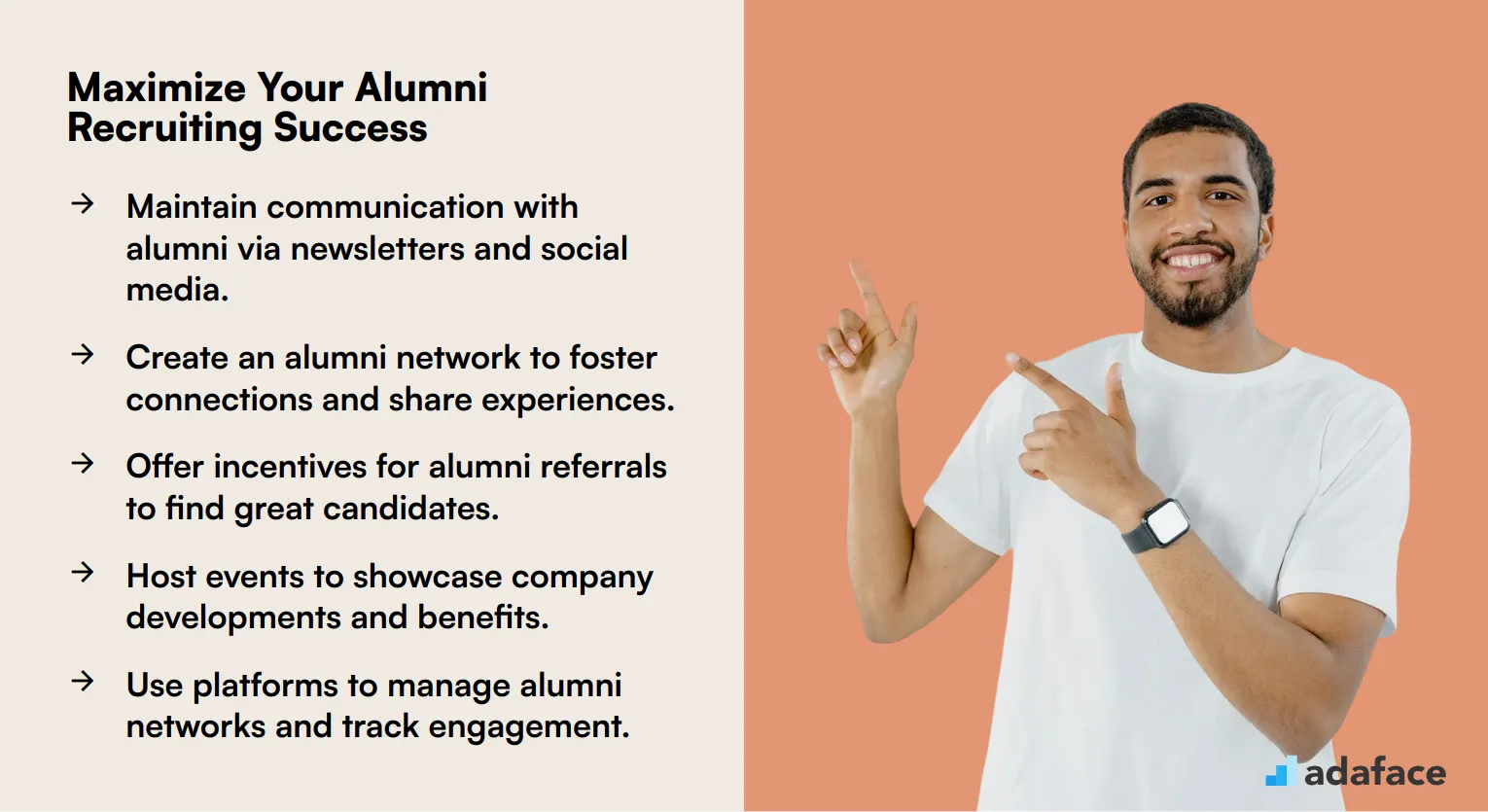 Maximize Your Alumni Recruiting Success

→ Maintain communication with alumni via newsletters and social media.

→ Create an alumni network to foster connections and share experiences.

→ Offer incentives for alumni referrals to find great candidates.

→ Host events to showcase company developments and benefits.

→ Use platforms to manage alumni networks and track engagement.

adaface